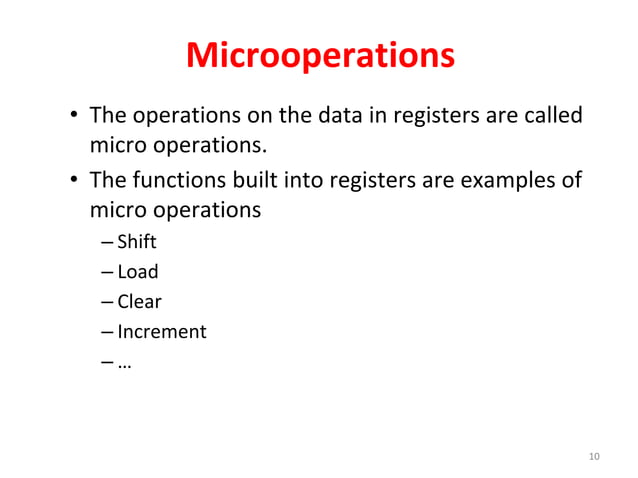 Microoperations

• The operations on the data in registers are called micro operations.
• The functions built into registers are examples of micro operations
– Shift
– Load
– Clear
– Increment
– …

10